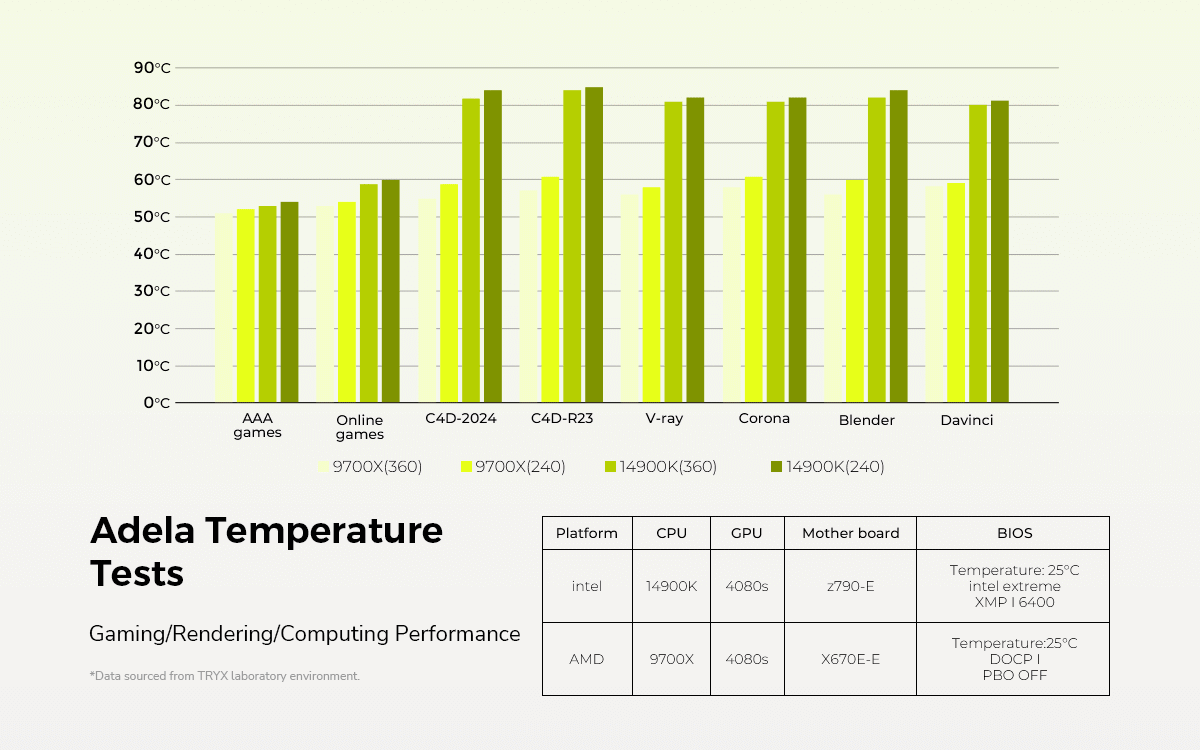 90°C
80°C
70°C
60°C
50°C
40°C
30°C
20°C
10°C
0°C

AAA games
Online games
C4D-2024
C4D-R23
V-ray
Corona
Blender
Davinci

9700X(360) 9700X(240) 14900K(360) 14900K(240)

Adela Temperature Tests

Gaming/Rendering/Computing Performance

*Data sourced from TRYX laboratory environment.

| Platform | CPU | GPU | Mother board | BIOS |
|---|---|---|---|---|
| intel | 14900K | 4080s | z790-E | Temperature: 25°C intel extreme XMP I 6400 |
| AMD | 9700X | 4080s | X670E-E | Temperature:25°C DOCP I PBO OFF |